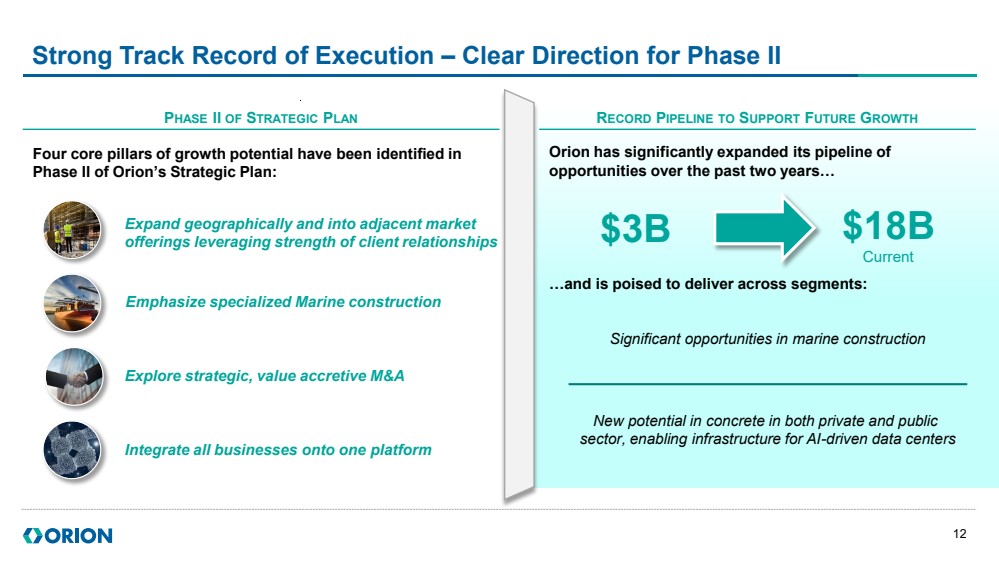 Strong Track Record of Execution – Clear Direction for Phase II

PHASE II OF STRATEGIC PLAN

Four core pillars of growth potential have been identified in Phase II of Orion's Strategic Plan:

Expand geographically and into adjacent market offerings leveraging strength of client relationships

Emphasize specialized Marine construction

Explore strategic, value accretive M&A

Integrate all businesses onto one platform

RECORD PIPELINE TO SUPPORT FUTURE GROWTH

Orion has significantly expanded its pipeline of opportunities over the past two years…

$3B

$18B
Current

…and is poised to deliver across segments:

Significant opportunities in marine construction

New potential in concrete in both private and public sector, enabling infrastructure for AI-driven data centers

ORION

12